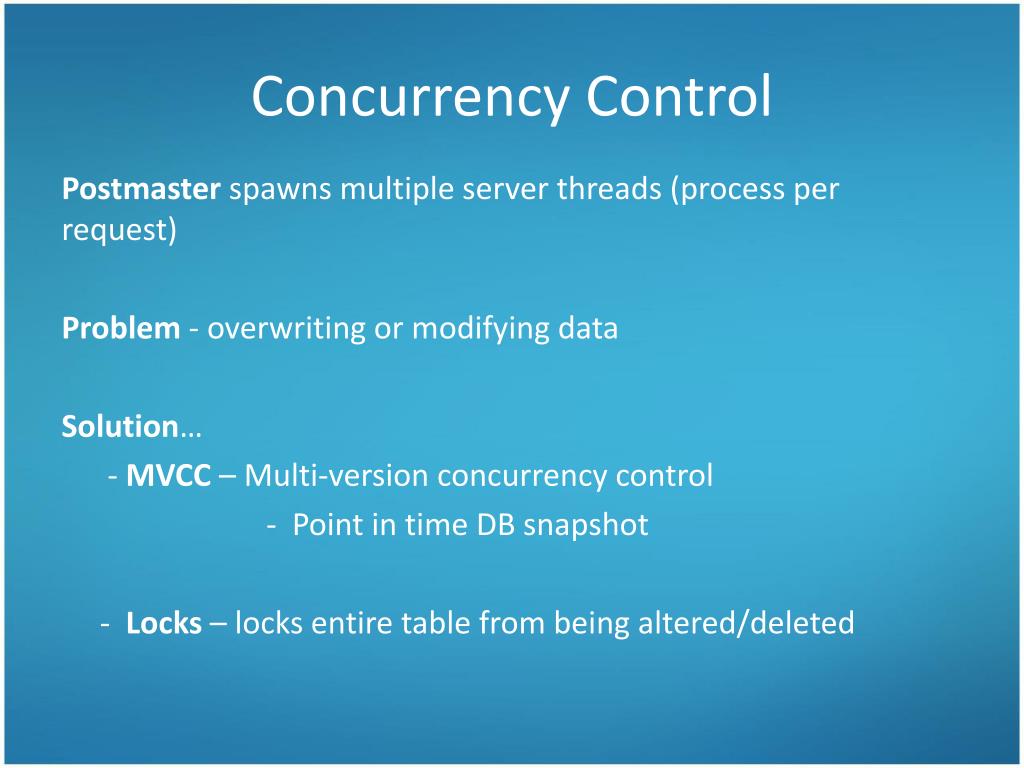 Concurrency Control

Postmaster spawns multiple server threads (process per request)

Problem - overwriting or modifying data

Solution…

- MVCC – Multi-version concurrency control

- Point in time DB snapshot

- Locks – locks entire table from being altered/deleted